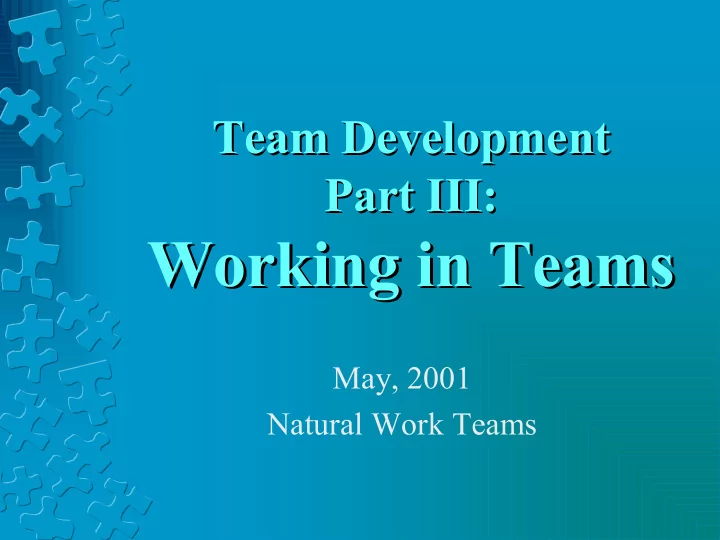 Team Development
Part III:
Working in Teams

May, 2001
Natural Work Teams